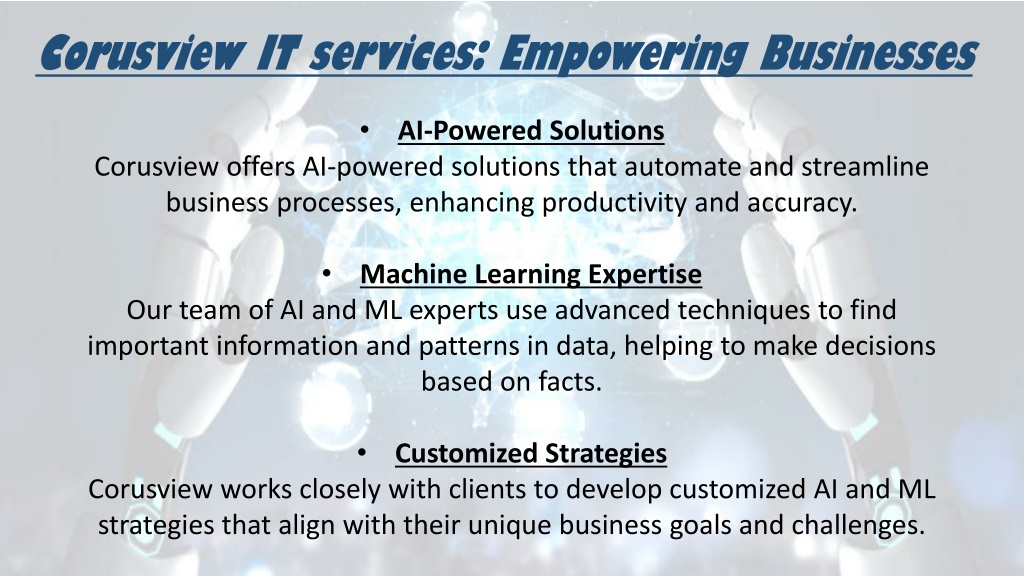 Corusview IT services: Empowering Businesses

• AI-Powered Solutions
Corusview offers AI-powered solutions that automate and streamline business processes, enhancing productivity and accuracy.

• Machine Learning Expertise
Our team of AI and ML experts use advanced techniques to find important information and patterns in data, helping to make decisions based on facts.

• Customized Strategies
Corusview works closely with clients to develop customized AI and ML strategies that align with their unique business goals and challenges.